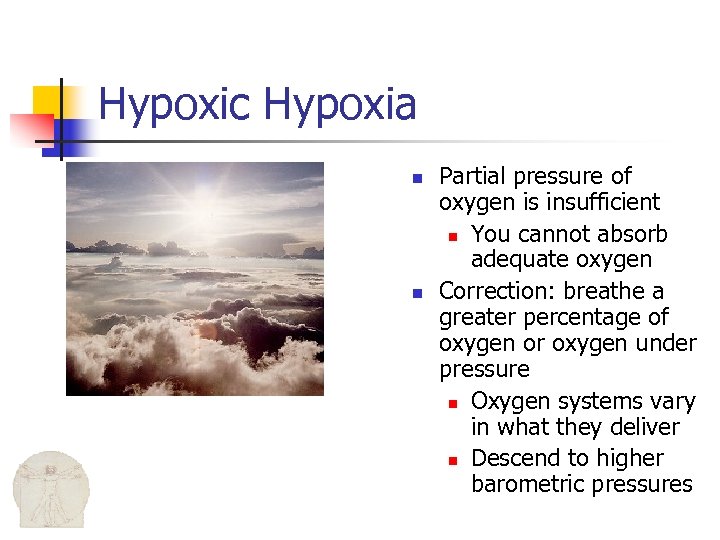 Hypoxic Hypoxia

- Partial pressure of oxygen is insufficient
  - You cannot absorb adequate oxygen
- Correction: breathe a greater percentage of oxygen or oxygen under pressure
  - Oxygen systems vary in what they deliver
  - Descend to higher barometric pressures